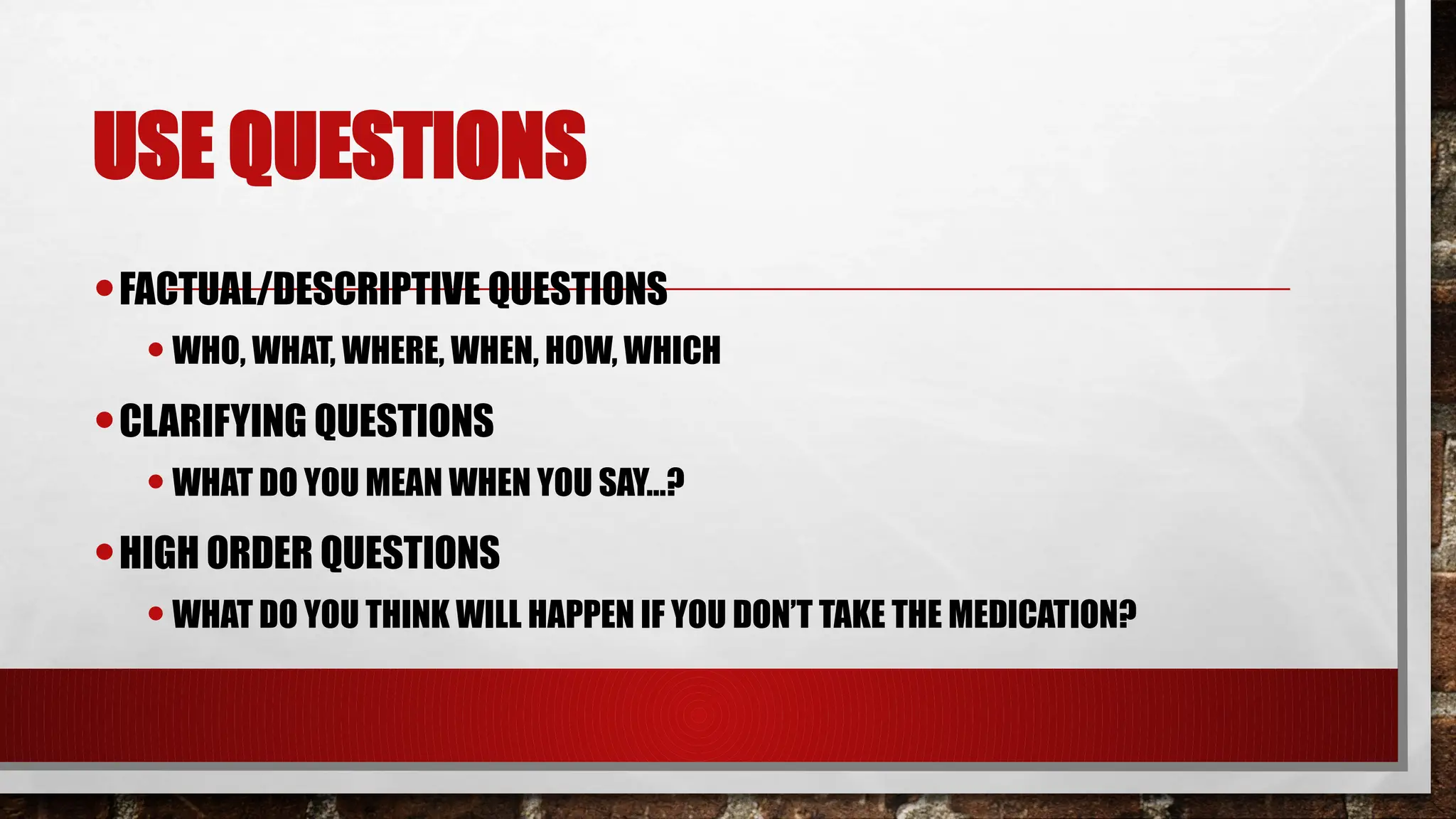 USE QUESTIONS

• FACTUAL/DESCRIPTIVE QUESTIONS
  • WHO, WHAT, WHERE, WHEN, HOW, WHICH
• CLARIFYING QUESTIONS
  • WHAT DO YOU MEAN WHEN YOU SAY…?
• HIGH ORDER QUESTIONS
  • WHAT DO YOU THINK WILL HAPPEN IF YOU DON'T TAKE THE MEDICATION?